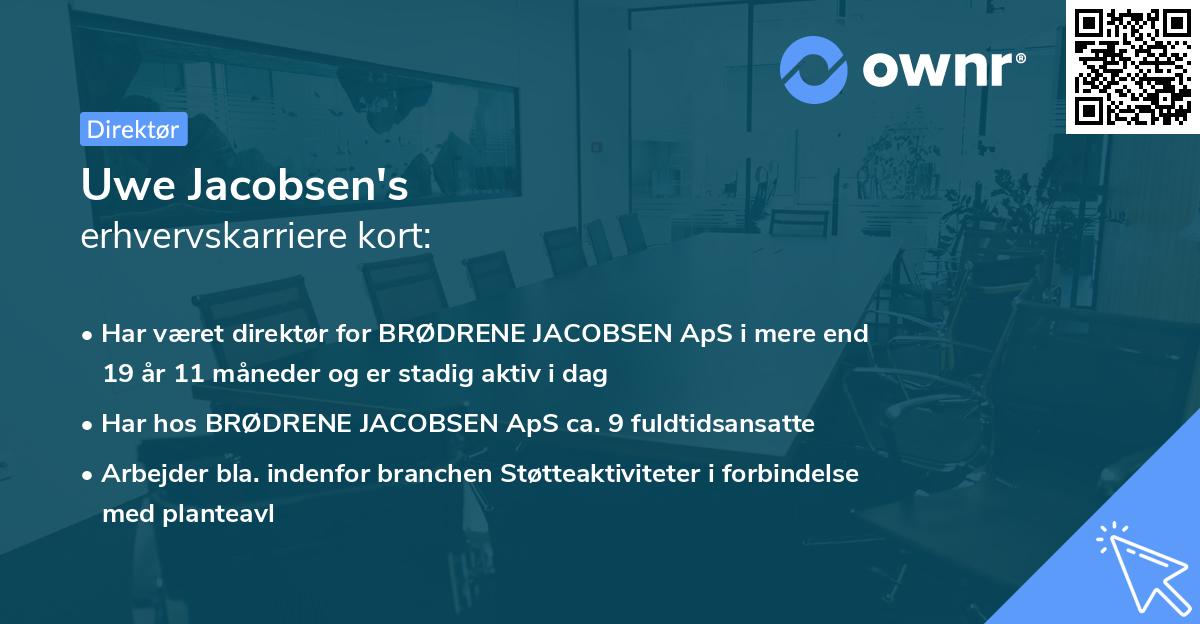 ownr®

Direktør

Uwe Jacobsen's
erhvervskarriere kort:

• Har været direktør for BRØDRENE JACOBSEN ApS i mere end 19 år 11 måneder og er stadig aktiv i dag
• Har hos BRØDRENE JACOBSEN ApS ca. 9 fuldtidsansatte
• Arbejder bla. indenfor branchen Støtteaktiviteter i forbindelse med planteavl